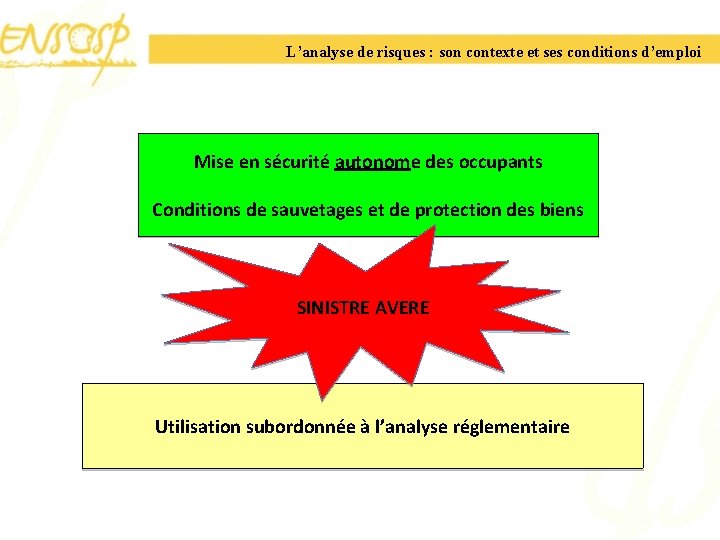 ENSOSP

L'analyse de risques : son contexte et ses conditions d'emploi

Mise en sécurité autonome des occupants

Conditions de sauvetages et de protection des biens

SINISTRE AVERE

Utilisation subordonnée à l'analyse réglementaire